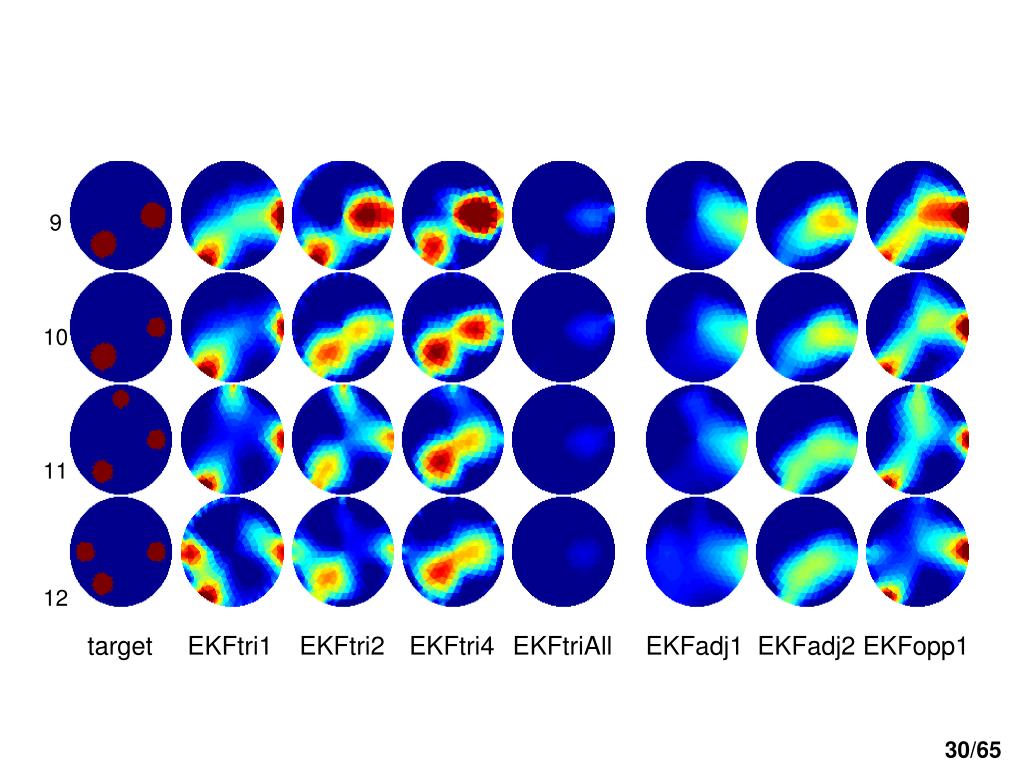 9
10
11
12
target EKFtri1 EKFtri2 EKFtri4 EKFtriAll EKFadj1 EKFadj2 EKFopp1

30/65